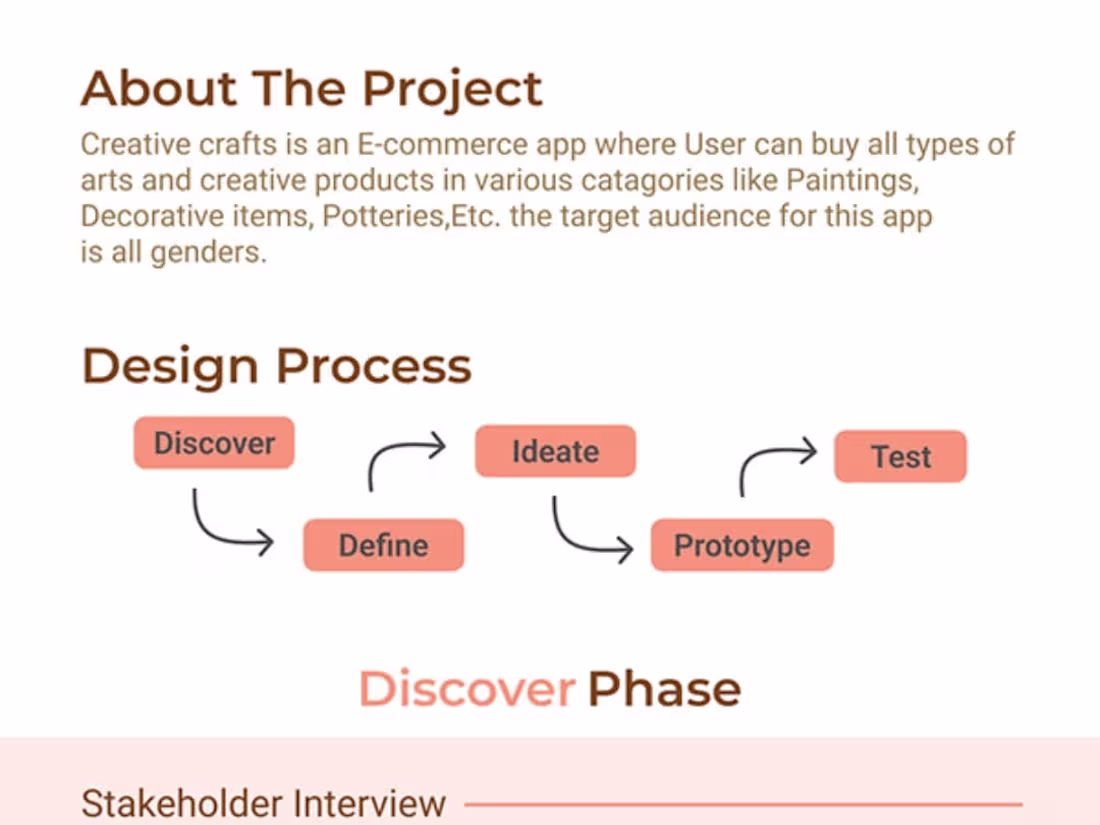 About The Project

Creative crafts is an E-commerce app where User can buy all types of arts and creative products in various catagories like Paintings, Decorative items, Potteries,Etc. the target audience for this app is all genders.

Design Process

Discover

Define

Ideate

Prototype

Test

Discover Phase

Stakeholder Interview